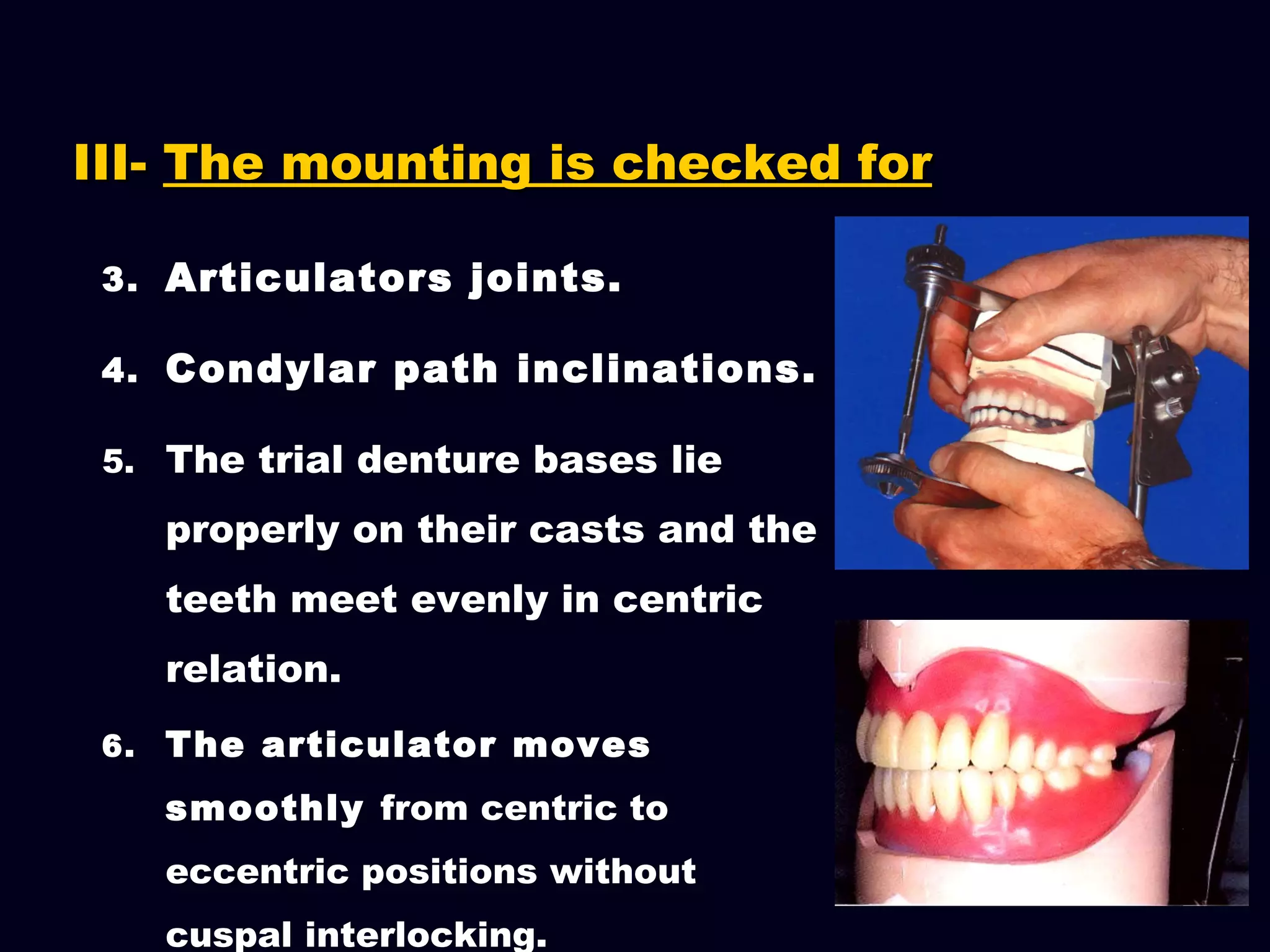 III- The mounting is checked for

3. Articulators joints.

4. Condylar path inclinations.

5. The trial denture bases lie properly on their casts and the teeth meet evenly in centric relation.

6. The articulator moves smoothly from centric to eccentric positions without cuspal interlocking.